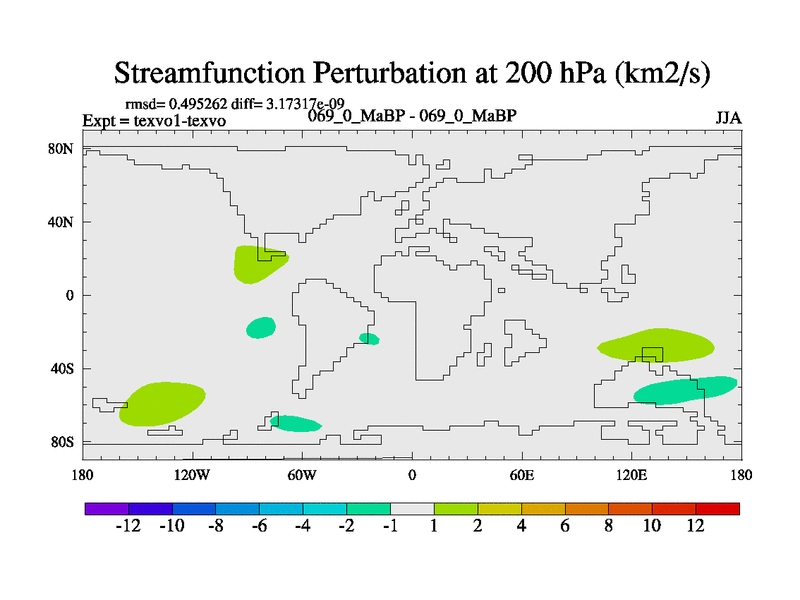 Streamfunction Perturbation at 200 hPa (km2/s)

rmsd= 0.495262 diff= 3.17317e-09
Expt = texvo1-texvo
069_0_MaBP - 069_0_MaBP
JJA

80N
40N
0
40S
80S

180
120W
60W
0
60E
120E
180

-12 -10 -8 -6 -4 -2 -1 1 2 4 6 8 10 12